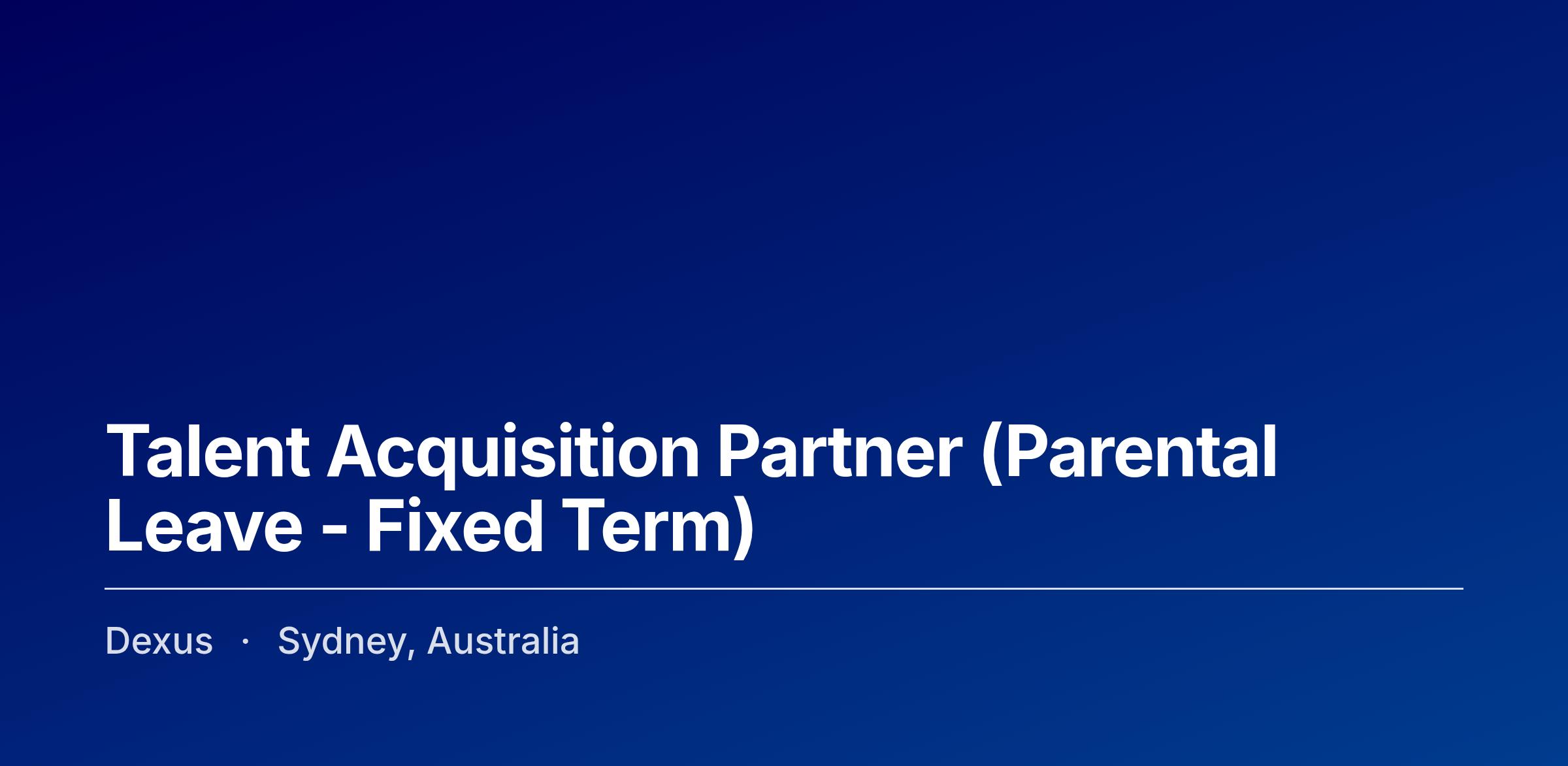 Talent Acquisition Partner (Parental Leave - Fixed Term)

Dexus · Sydney, Australia